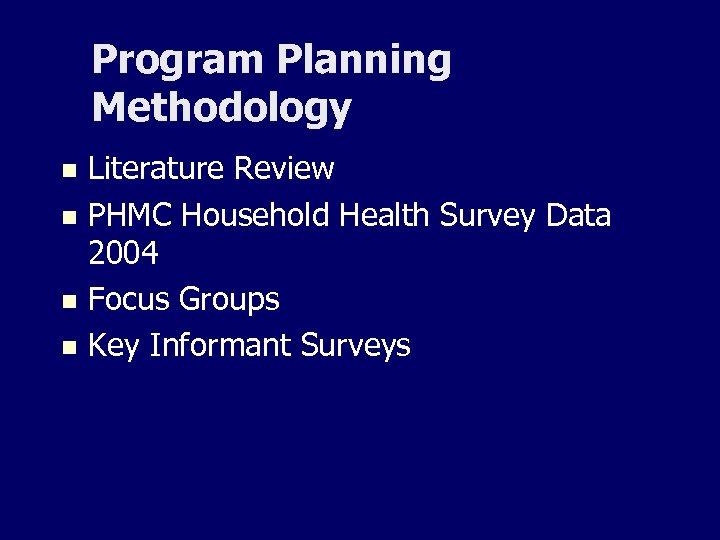 Program Planning Methodology

- Literature Review
- PHMC Household Health Survey Data 2004
- Focus Groups
- Key Informant Surveys